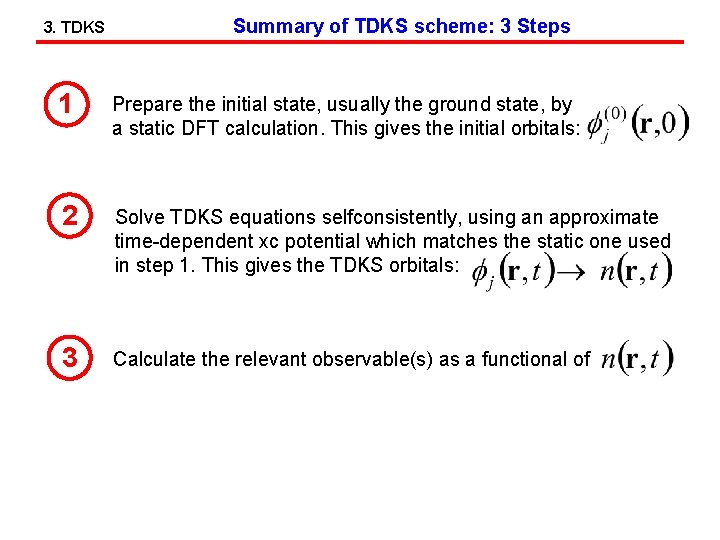 3. TDKS

Summary of TDKS scheme: 3 Steps

1

Prepare the initial state, usually the ground state, by a static DFT calculation. This gives the initial orbitals: $\phi_j^{(0)}(\mathbf{r},0)$

2

Solve TDKS equations selfconsistently, using an approximate time-dependent xc potential which matches the static one used in step 1. This gives the TDKS orbitals: $\phi_j(\mathbf{r},t) \rightarrow n(\mathbf{r},t)$

3

Calculate the relevant observable(s) as a functional of $n(\mathbf{r},t)$